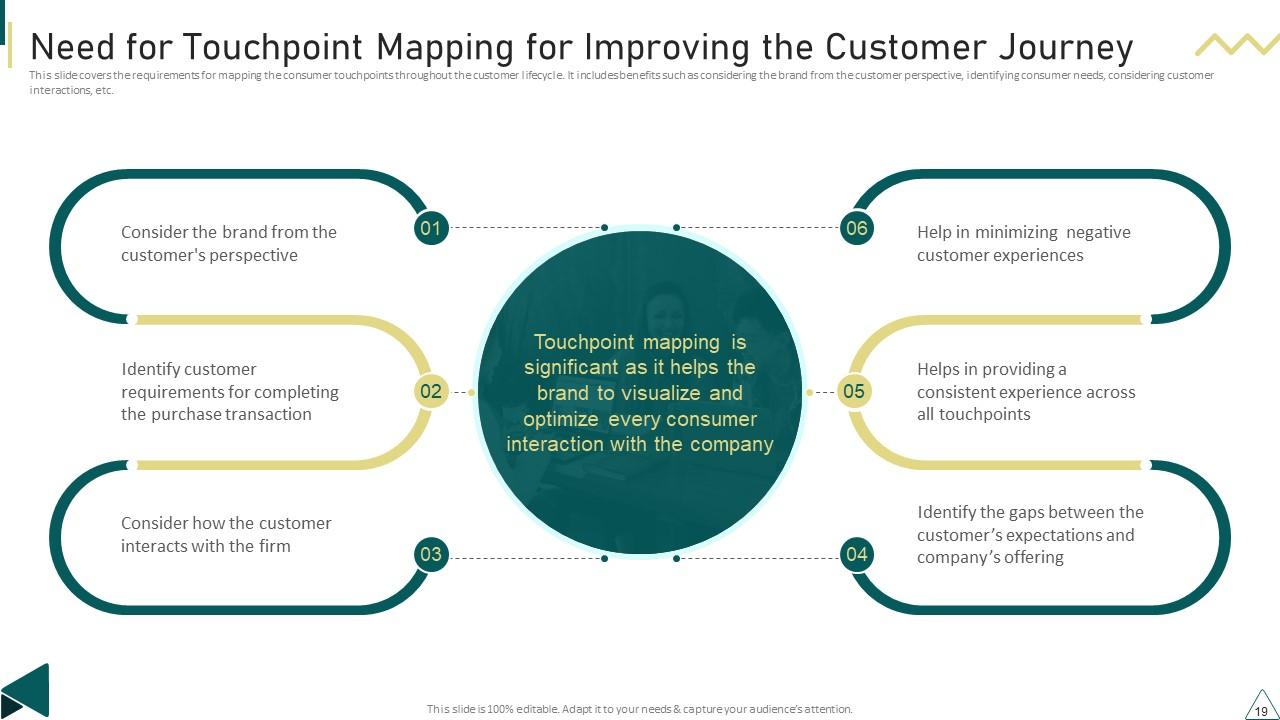 Need for Touchpoint Mapping for Improving the Customer Journey

This slide covers the requirements for mapping the consumer touchpoints throughout the customer lifecycle. It includes benefits such as considering the brand from the customer perspective, identifying consumer needs, considering customer interactions, etc.

01
Consider the brand from the customer's perspective

02
Identify customer requirements for completing the purchase transaction

03
Consider how the customer interacts with the firm

Touchpoint mapping is significant as it helps the brand to visualize and optimize every consumer interaction with the company

06
Help in minimizing negative customer experiences

05
Helps in providing a consistent experience across all touchpoints

04
Identify the gaps between the customer's expectations and company's offering

This slide is 100% editable. Adapt it to your needs & capture your audience's attention.

19